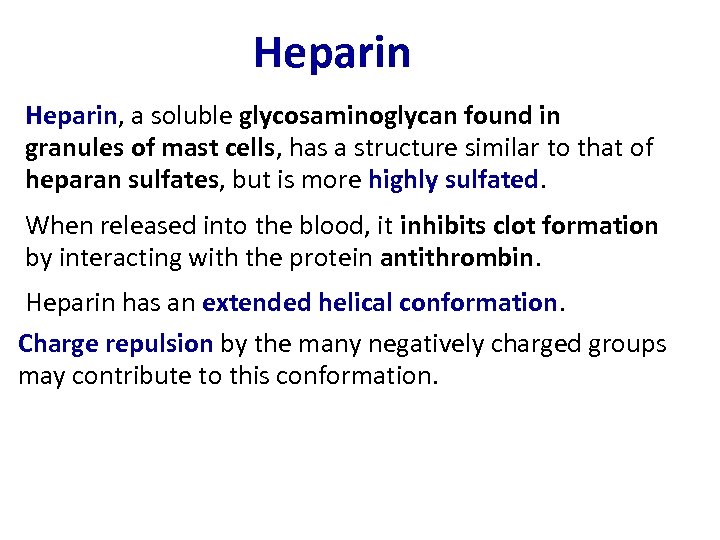 Heparin

Heparin, a soluble glycosaminoglycan found in granules of mast cells, has a structure similar to that of heparan sulfates, but is more highly sulfated.

When released into the blood, it inhibits clot formation by interacting with the protein antithrombin.

Heparin has an extended helical conformation.

Charge repulsion by the many negatively charged groups may contribute to this conformation.